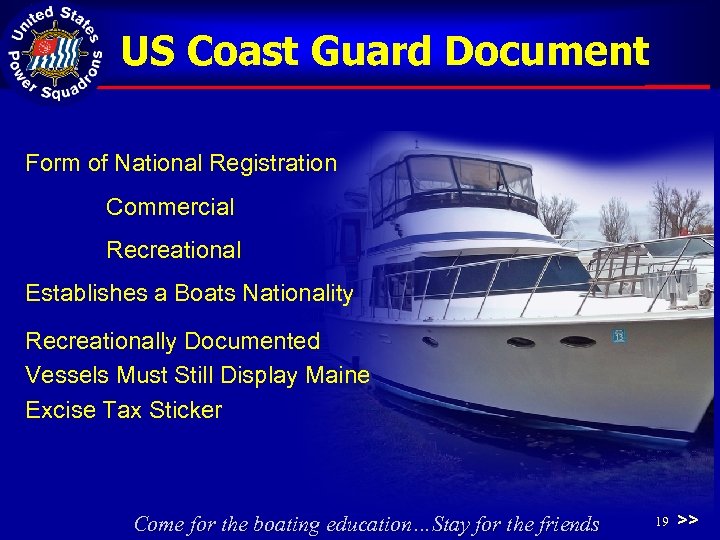 United States Power Squadrons

US Coast Guard Document

Form of National Registration

Commercial

Recreational

Establishes a Boats Nationality

Recreationally Documented Vessels Must Still Display Maine Excise Tax Sticker

Come for the boating education…Stay for the friends

19 >>